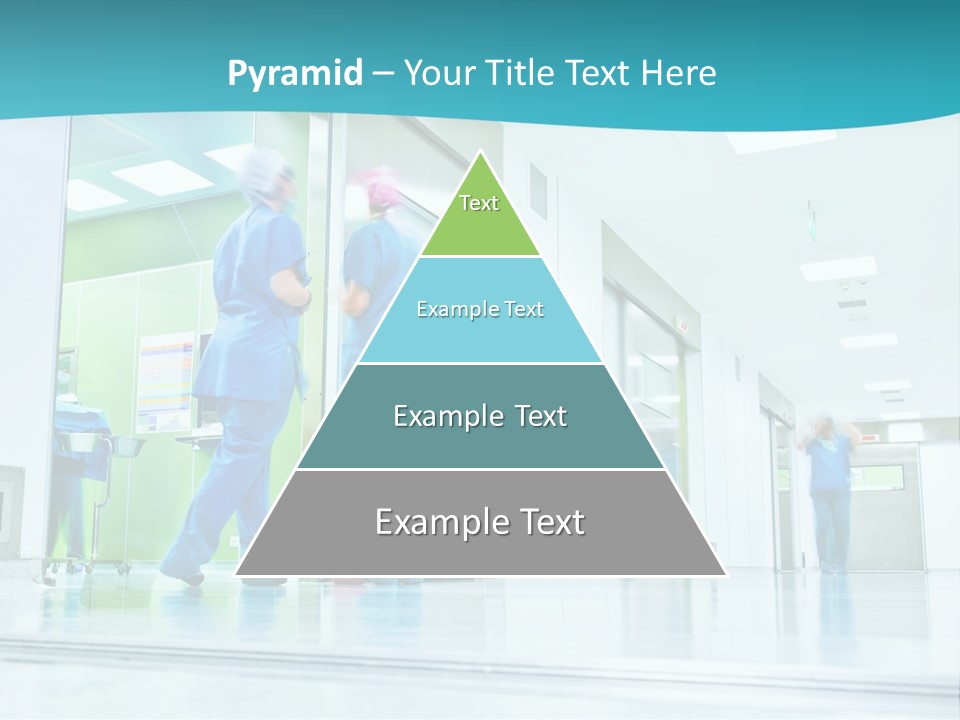 Pyramid – Your Title Text Here

Text

Example Text

Example Text

Example Text